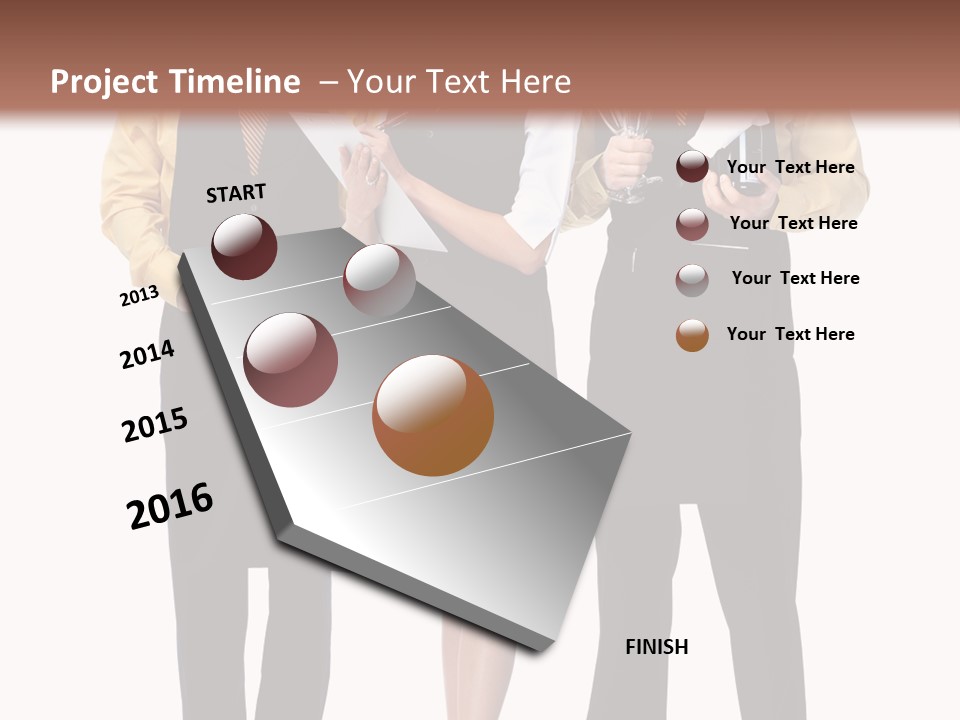 Project Timeline – Your Text Here

START

2013

2014

2015

2016

FINISH

Your Text Here

Your Text Here

Your Text Here

Your Text Here